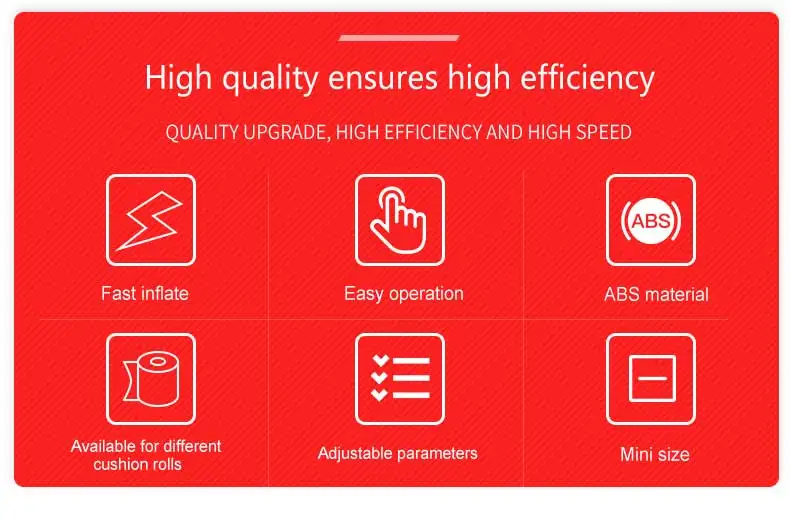 High quality ensures high efficiency

QUALITY UPGRADE, HIGH EFFICIENCY AND HIGH SPEED

Fast inflate

Easy operation

ABS

ABS material

Available for different cushion rolls

Adjustable parameters

Mini size